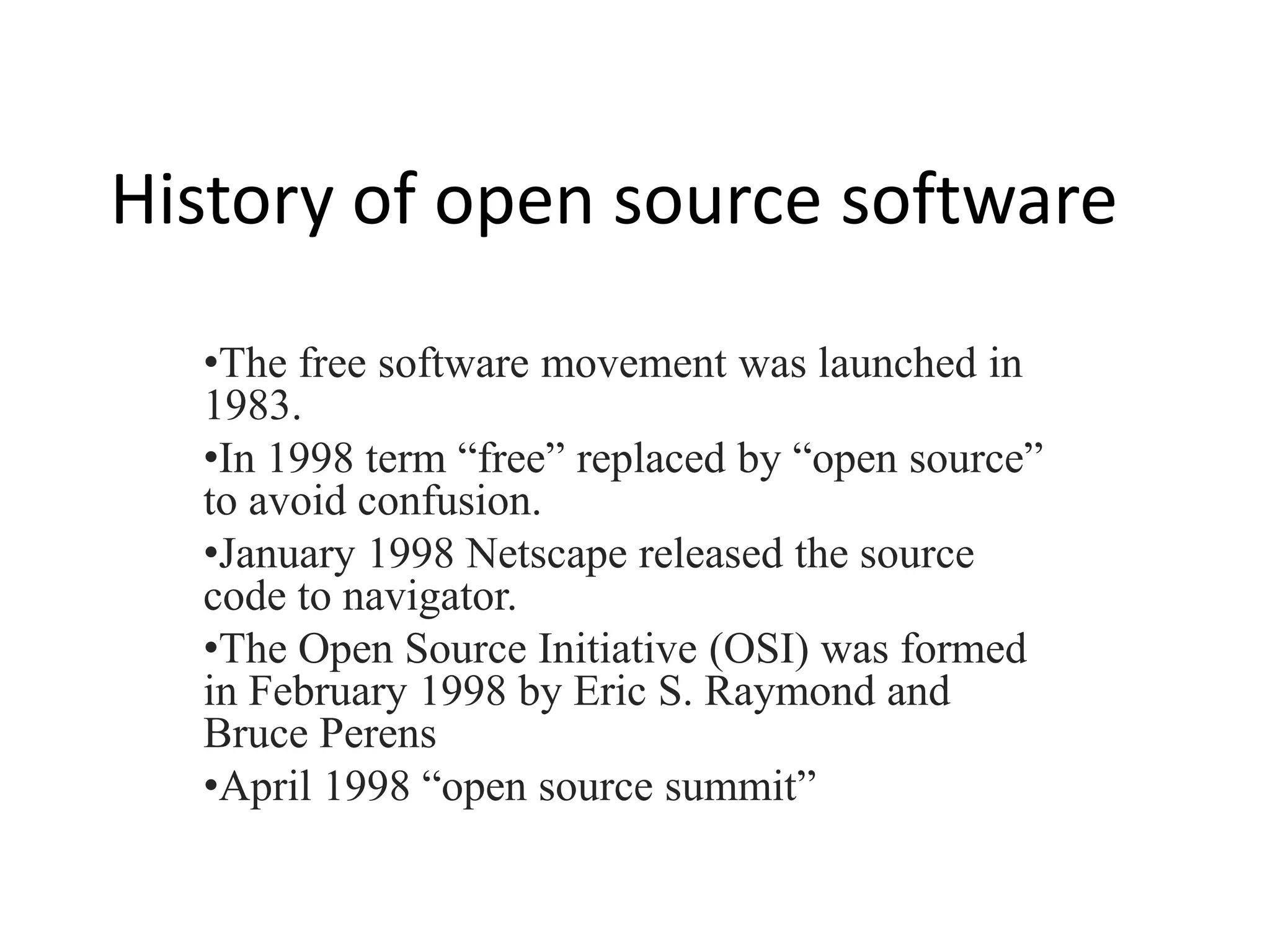 History of open source software

•The free software movement was launched in 1983.

•In 1998 term “free” replaced by “open source” to avoid confusion.

•January 1998 Netscape released the source code to navigator.

•The Open Source Initiative (OSI) was formed in February 1998 by Eric S. Raymond and Bruce Perens

•April 1998 “open source summit”